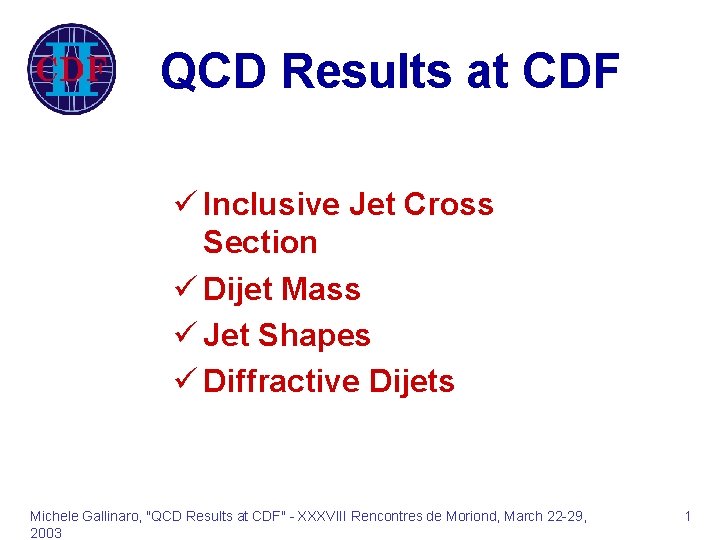 CDF II

QCD Results at CDF

✓ Inclusive Jet Cross Section
✓ Dijet Mass
✓ Jet Shapes
✓ Diffractive Dijets

Michele Gallinaro, "QCD Results at CDF" - XXXVIII Rencontres de Moriond, March 22-29, 2003

1